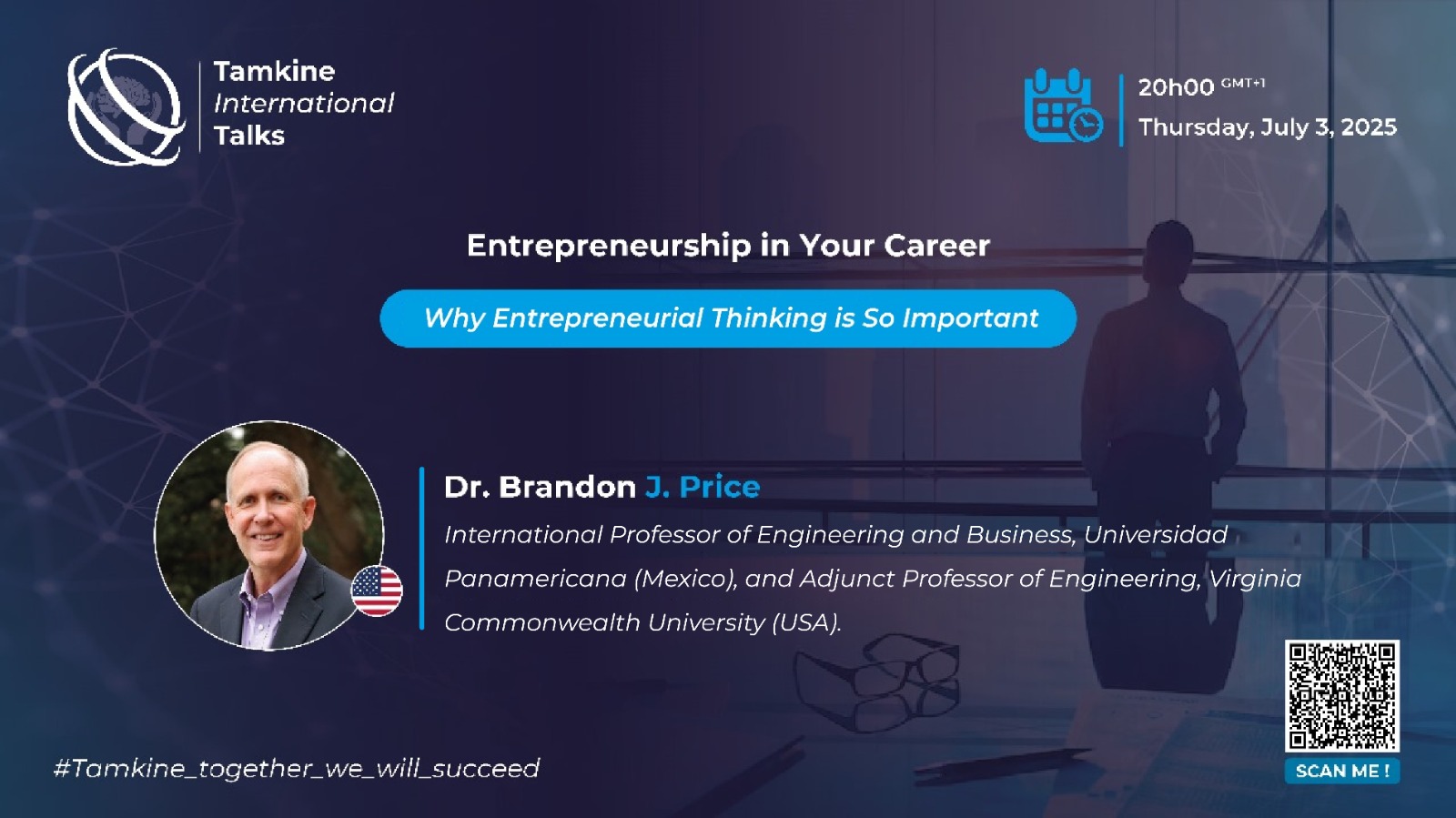 Tamkine
International
Talks

20h00 GMT+1
Thursday, July 3, 2025

Entrepreneurship in Your Career

Why Entrepreneurial Thinking is So Important

Dr. Brandon J. Price

International Professor of Engineering and Business, Universidad Panamericana (Mexico), and Adjunct Professor of Engineering, Virginia Commonwealth University (USA).

#Tamkine_together_we_will_succeed

SCAN ME !